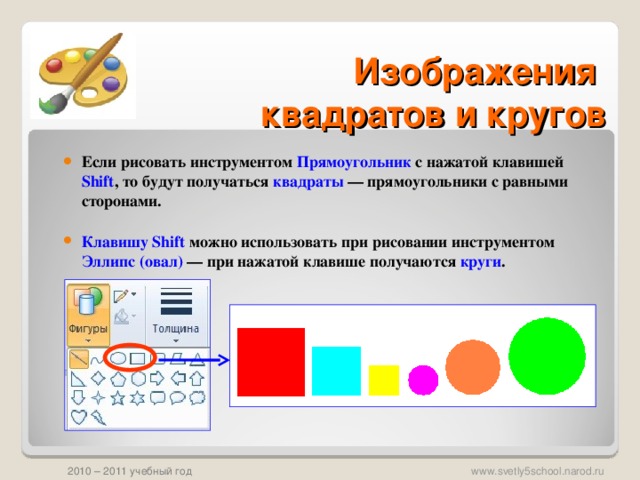 Изображения квадратов и кругов

Если рисовать инструментом Прямоугольник с нажатой клавишей Shift, то будут получаться квадраты — прямоугольники с равными сторонами.

Клавишу Shift можно использовать при рисовании инструментом Эллипс (овал) — при нажатой клавише получаются круги.

Фигуры

Толщина

2010 – 2011 учебный год

www.svetly5school.narod.ru